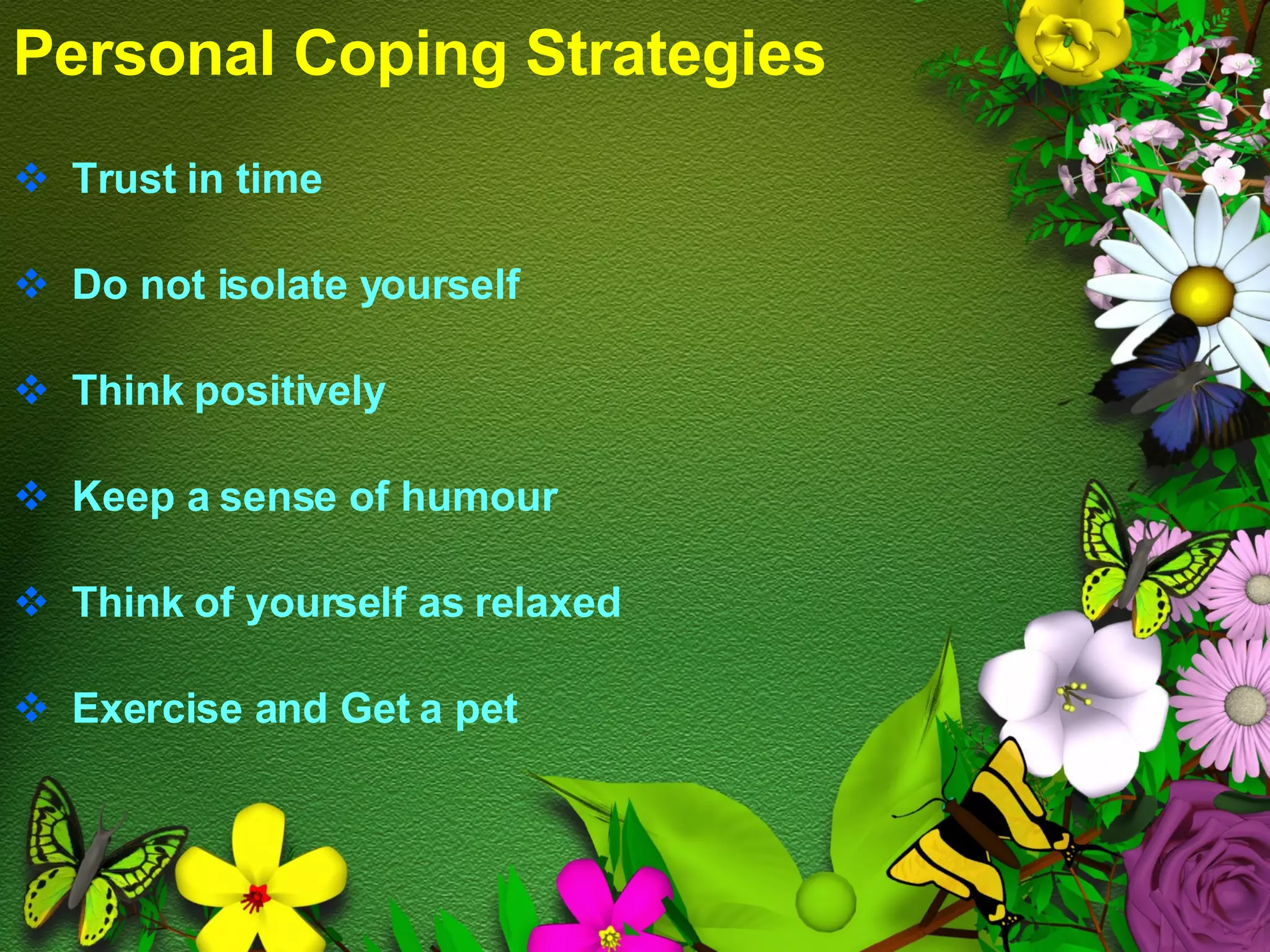 Personal Coping Strategies

❖ Trust in time

❖ Do not isolate yourself

❖ Think positively

❖ Keep a sense of humour

❖ Think of yourself as relaxed

❖ Exercise and Get a pet